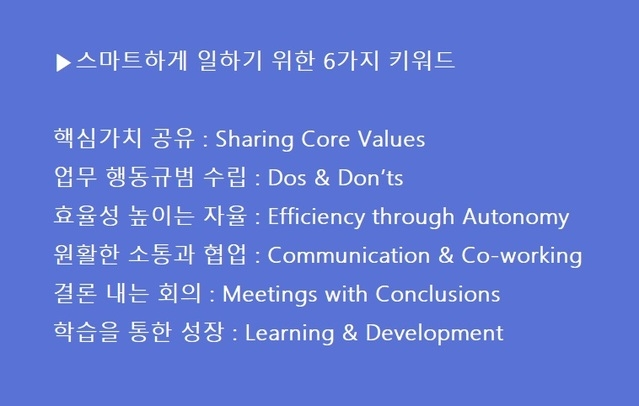 ▶스마트하게 일하기 위한 6가지 키워드

핵심가치 공유 : Sharing Core Values
업무 행동규범 수립 : Dos & Don'ts
효율성 높이는 자율 : Efficiency through Autonomy
원활한 소통과 협업 : Communication & Co-working
결론 내는 회의 : Meetings with Conclusions
학습을 통한 성장 : Learning & Development